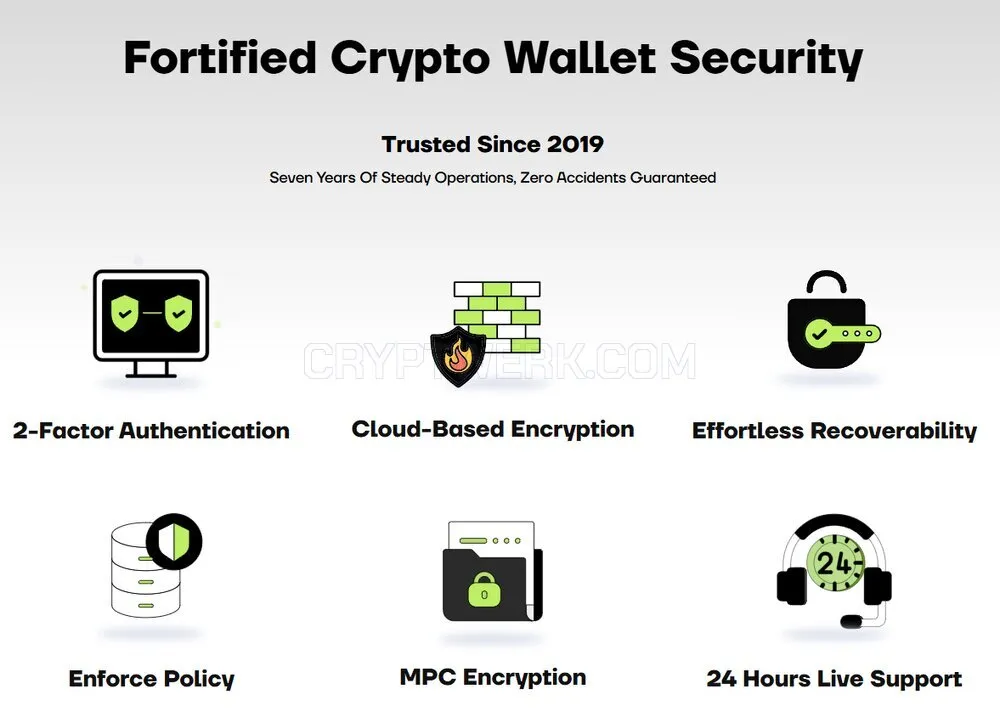 Fortified Crypto Wallet Security

Trusted Since 2019

Seven Years Of Steady Operations, Zero Accidents Guaranteed

CRYPTWERK.COM

2-Factor Authentication

Cloud-Based Encryption

Effortless Recoverability

Enforce Policy

MPC Encryption

24

24 Hours Live Support